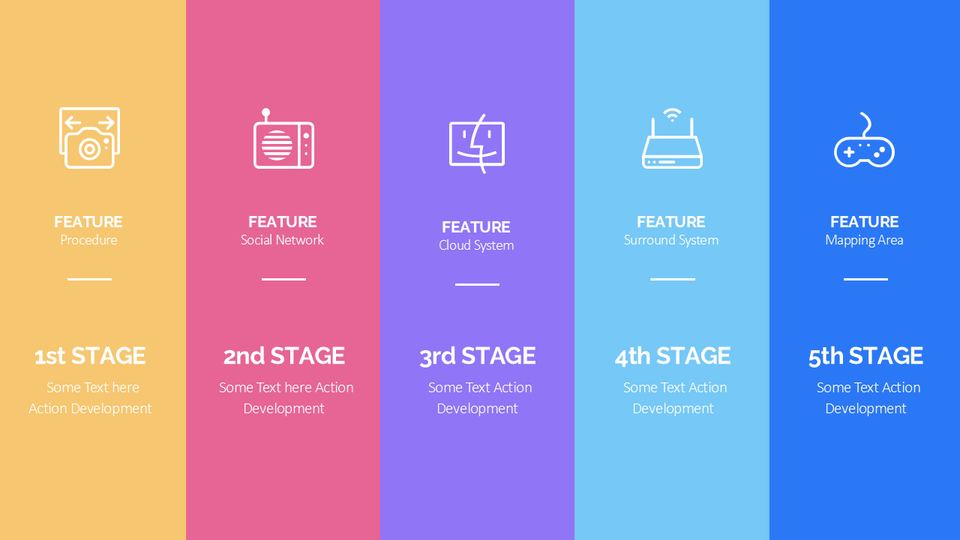 FEATURE
Procedure

1st STAGE
Some Text here Action Development

FEATURE
Social Network

2nd STAGE
Some Text here Action Development

FEATURE
Cloud System

3rd STAGE
Some Text Action Development

FEATURE
Surround System

4th STAGE
Some Text Action Development

FEATURE
Mapping Area

5th STAGE
Some Text Action Development